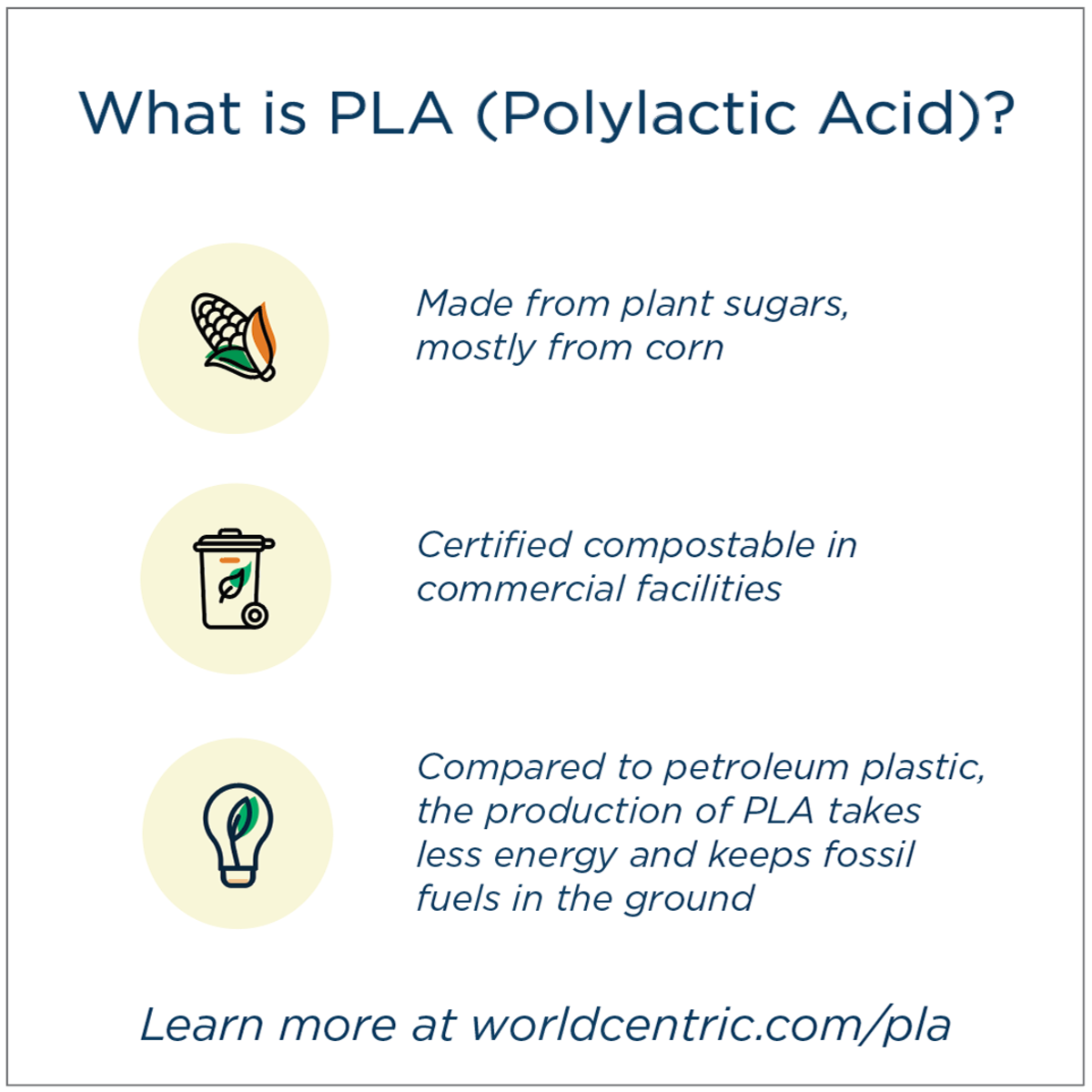 What is PLA (Polylactic Acid)?

Made from plant sugars, mostly from corn

Certified compostable in commercial facilities

Compared to petroleum plastic, the production of PLA takes less energy and keeps fossil fuels in the ground

Learn more at worldcentric.com/pla